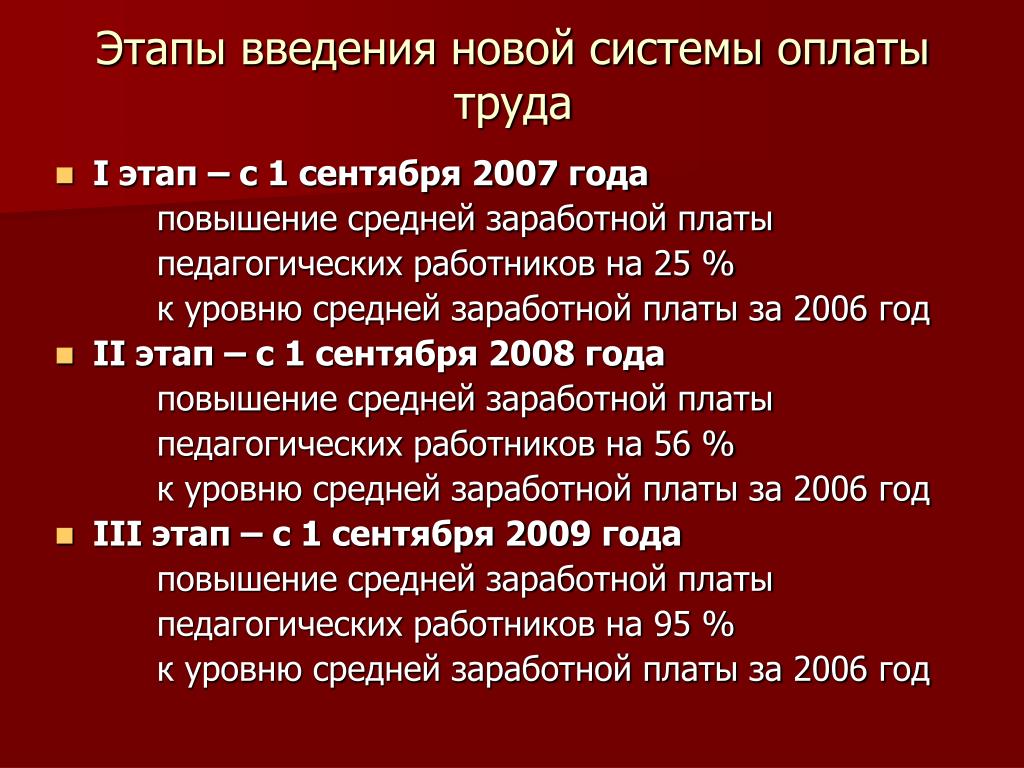 Этапы введения новой системы оплаты труда

I этап – с 1 сентября 2007 года
повышение средней заработной платы педагогических работников на 25 % к уровню средней заработной платы за 2006 год

II этап – с 1 сентября 2008 года
повышение средней заработной платы педагогических работников на 56 % к уровню средней заработной платы за 2006 год

III этап – с 1 сентября 2009 года
повышение средней заработной платы педагогических работников на 95 % к уровню средней заработной платы за 2006 год